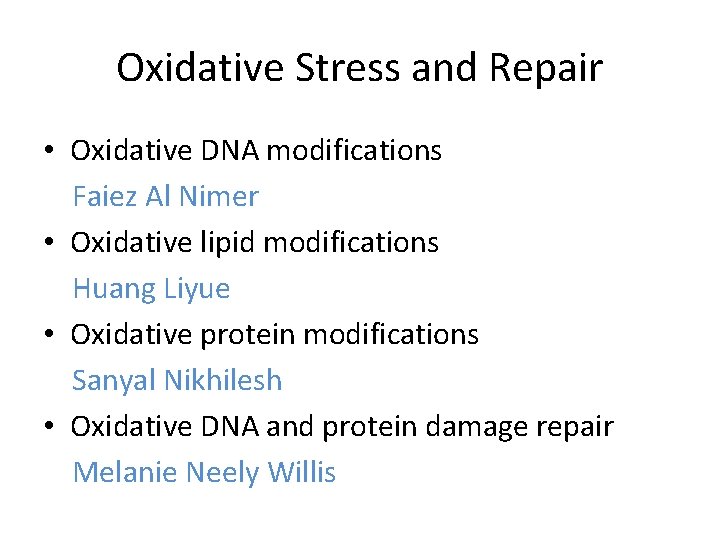 Oxidative Stress and Repair

• Oxidative DNA modifications
Faiez Al Nimer

• Oxidative lipid modifications
Huang Liyue

• Oxidative protein modifications
Sanyal Nikhilesh

• Oxidative DNA and protein damage repair
Melanie Neely Willis